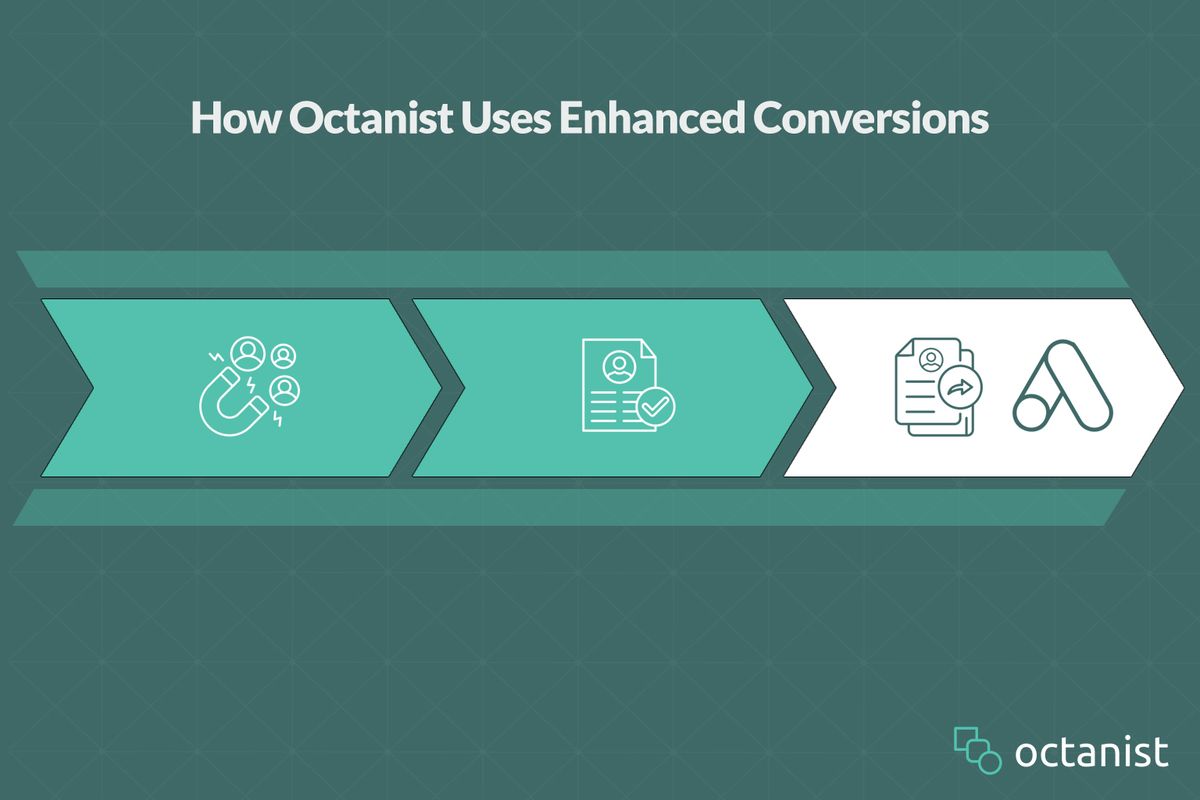 How Octanist Uses Enhanced Conversions

octanist